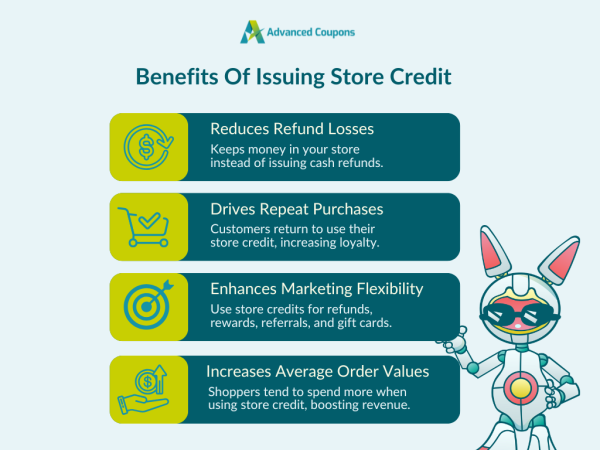 Advanced Coupons

Benefits Of Issuing Store Credit

Reduces Refund Losses
Keeps money in your store instead of issuing cash refunds.

Drives Repeat Purchases
Customers return to use their store credit, increasing loyalty.

Enhances Marketing Flexibility
Use store credits for refunds, rewards, referrals, and gift cards.

Increases Average Order Values
Shoppers tend to spend more when using store credit, boosting revenue.